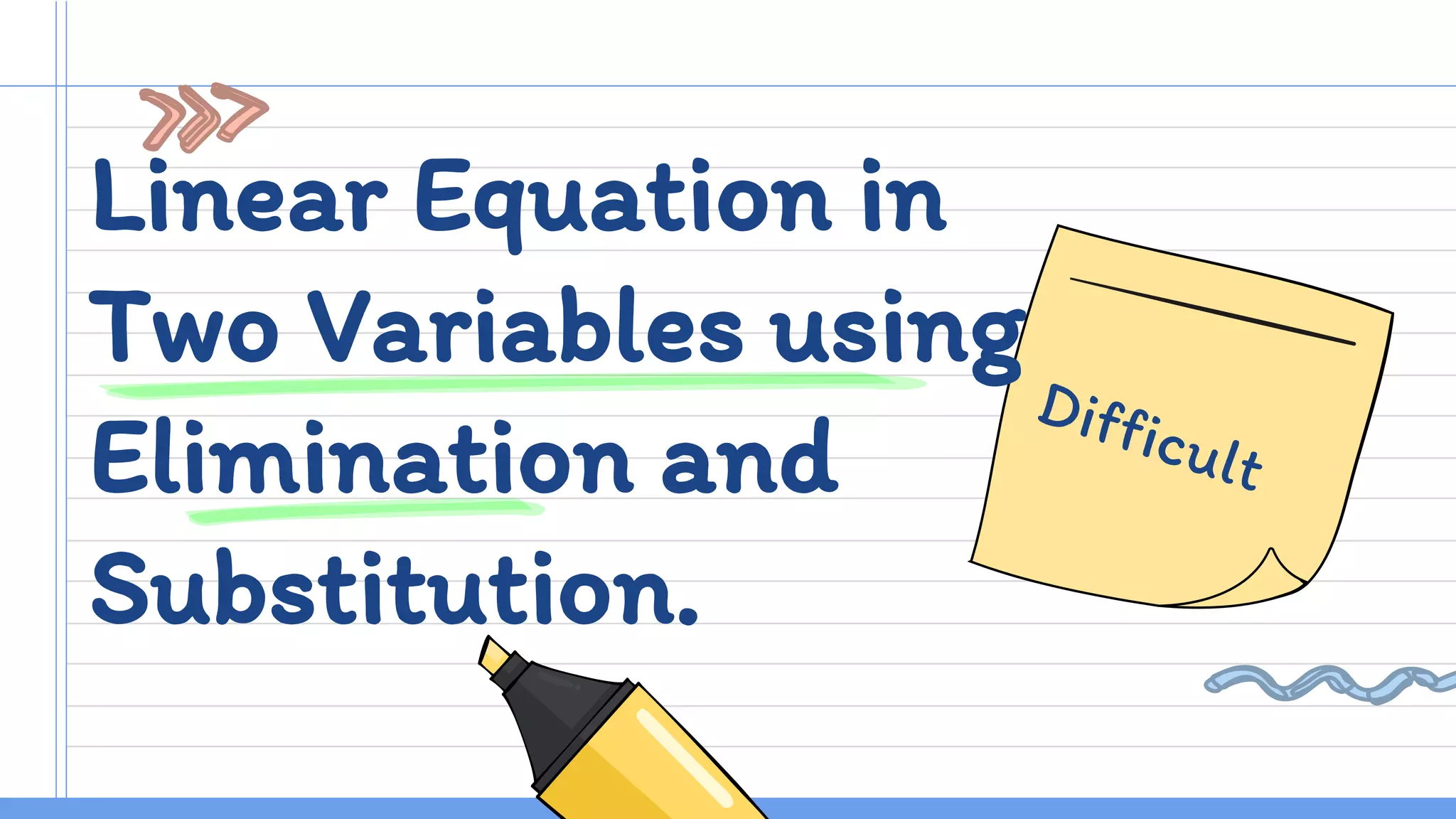 Linear Equation in Two Variables using Elimination and Substitution.

Difficult